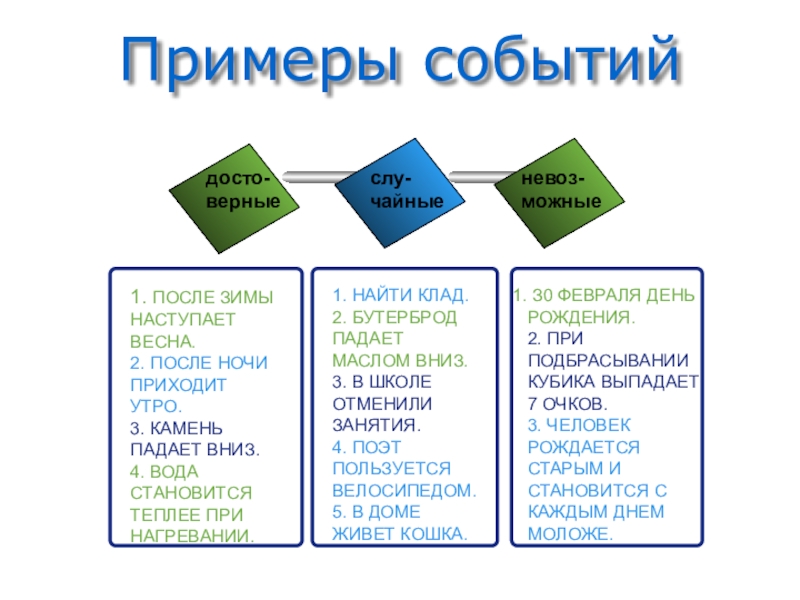 Примеры событий

досто-верные

слу-чайные

невоз-можные

1. ПОСЛЕ ЗИМЫ НАСТУПАЕТ ВЕСНА.
2. ПОСЛЕ НОЧИ ПРИХОДИТ УТРО.
3. КАМЕНЬ ПАДАЕТ ВНИЗ.
4. ВОДА СТАНОВИТСЯ ТЕПЛЕЕ ПРИ НАГРЕВАНИИ.

1. НАЙТИ КЛАД.
2. БУТЕРБРОД ПАДАЕТ МАСЛОМ ВНИЗ.
3. В ШКОЛЕ ОТМЕНИЛИ ЗАНЯТИЯ.
4. ПОЭТ ПОЛЬЗУЕТСЯ ВЕЛОСИПЕДОМ.
5. В ДОМЕ ЖИВЕТ КОШКА.

1. 30 ФЕВРАЛЯ ДЕНЬ РОЖДЕНИЯ.
2. ПРИ ПОДБРАСЫВАНИИ КУБИКА ВЫПАДАЕТ 7 ОЧКОВ.
3. ЧЕЛОВЕК РОЖДАЕТСЯ СТАРЫМ И СТАНОВИТСЯ С КАЖДЫМ ДНЕМ МОЛОЖЕ.